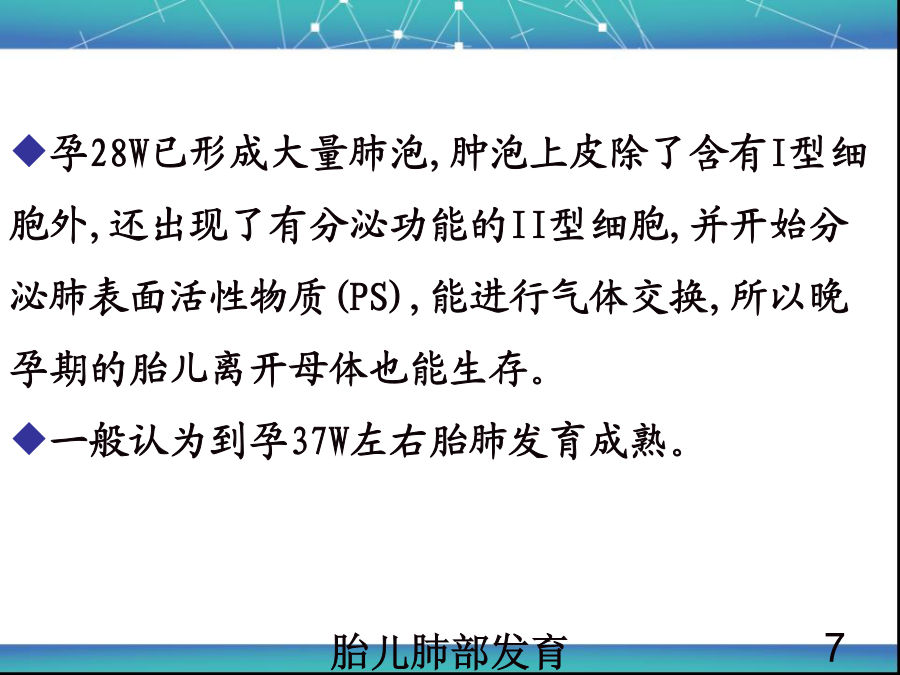 ◆孕28W已形成大量肺泡，肿泡上皮除了含有I型细胞外，还出现了有分泌功能的II型细胞，并开始分泌肺表面活性物质(PS)，能进行气体交换，所以晚孕期的胎儿离开母体也能生存。

◆一般认为到孕37W左右胎肺发育成熟。

胎儿肺部发育

7